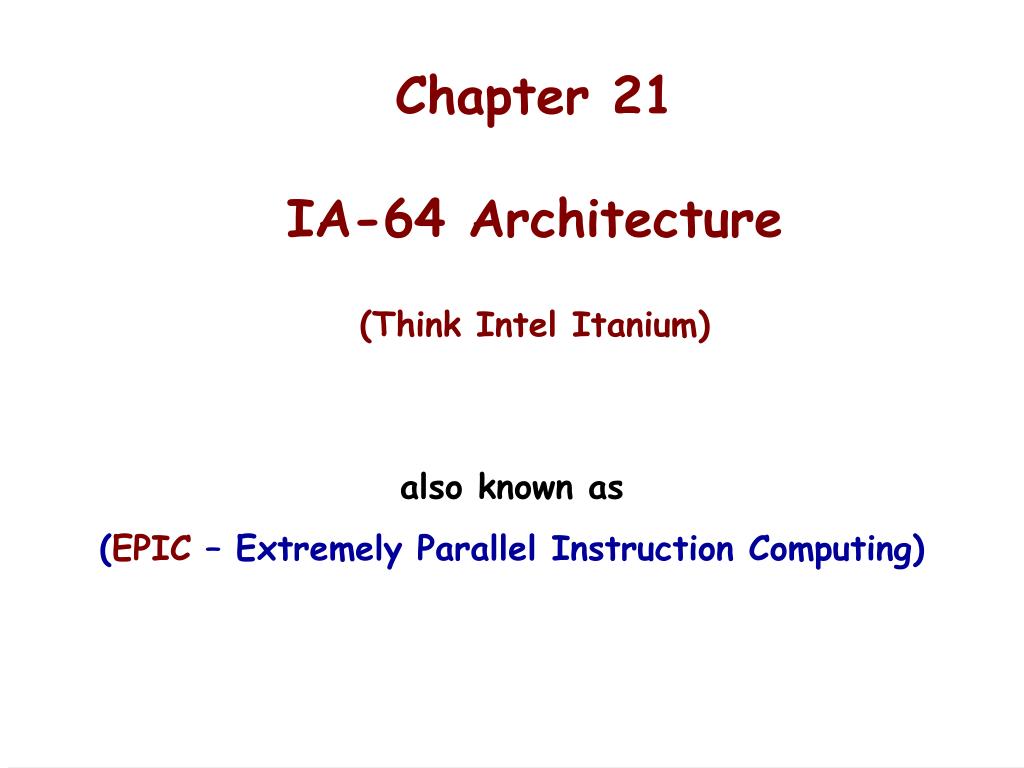 Chapter 21

IA-64 Architecture

(Think Intel Itanium)

also known as

(EPIC – Extremely Parallel Instruction Computing)